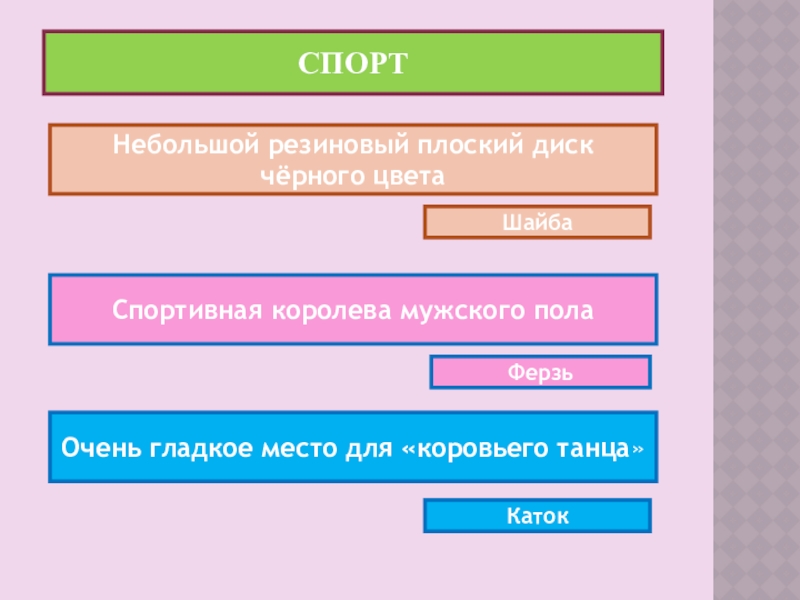 СПОРТ

Небольшой резиновый плоский диск чёрного цвета

Шайба

Спортивная королева мужского пола

Ферзь

Очень гладкое место для «коровьего танца»

Каток